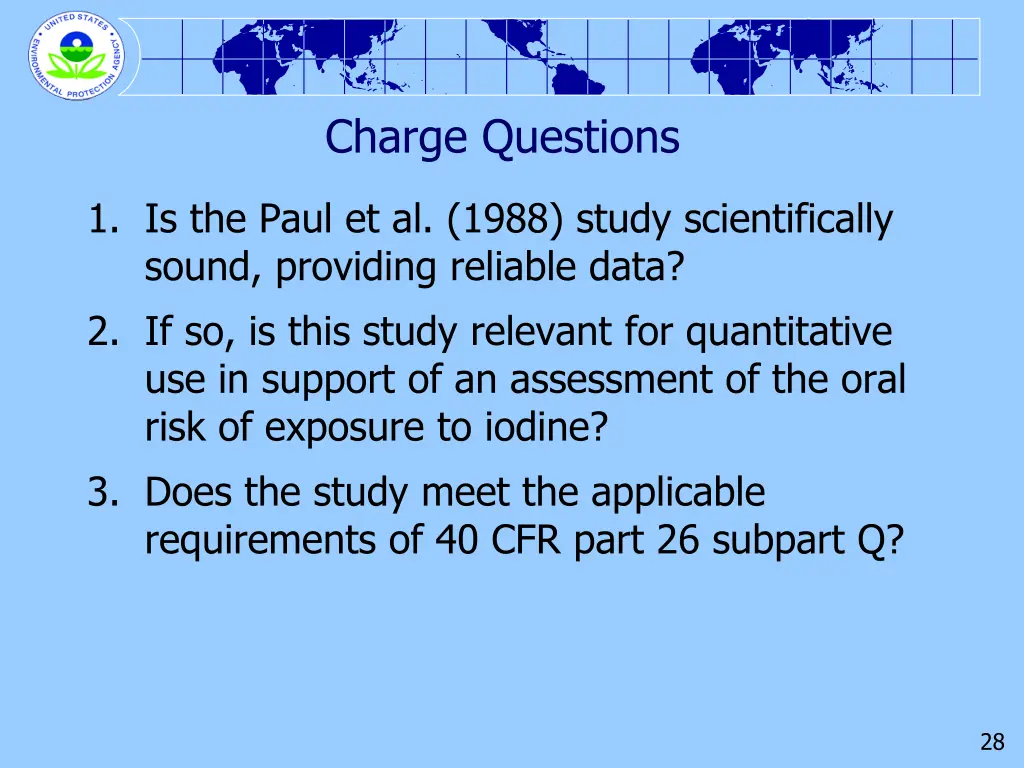 UNITED STATES ENVIRONMENTAL PROTECTION AGENCY

Charge Questions

1. Is the Paul et al. (1988) study scientifically sound, providing reliable data?

2. If so, is this study relevant for quantitative use in support of an assessment of the oral risk of exposure to iodine?

3. Does the study meet the applicable requirements of 40 CFR part 26 subpart Q?

28